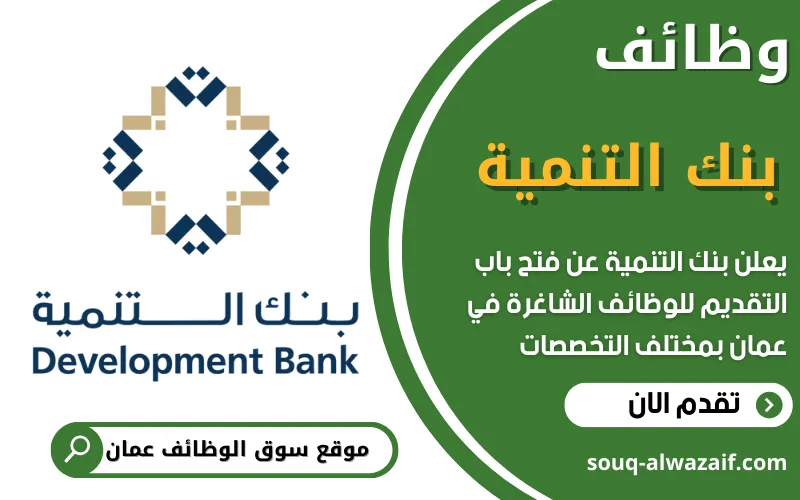 وظائف

بنك التنمية

يعلن بنك التنمية عن فتح باب التقديم للوظائف الشاغرة في عمان بمختلف التخصصات

تقدم الان

souq-alwazaif.com

بنك التنمية
Development Bank

موقع سوق الوظائف عمان